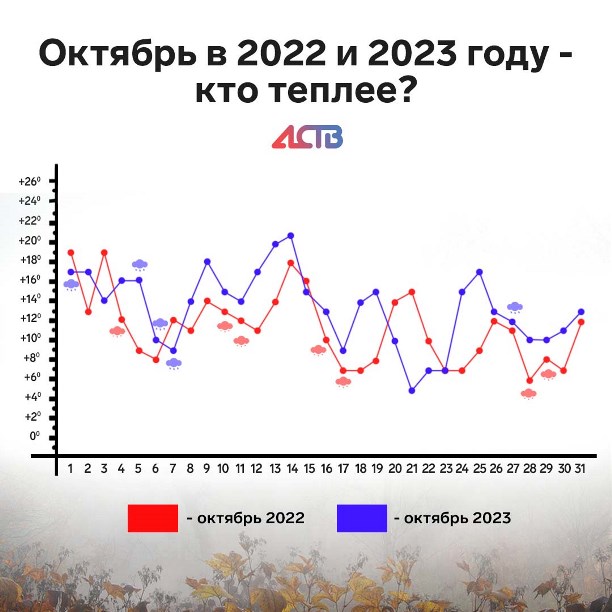 Октябрь в 2022 и 2023 году - кто теплее?

АСТВ

+26⁰
+24⁰
+22⁰
+20⁰
+18⁰
+16⁰
+14⁰
+12⁰
+10⁰
+8⁰
+6⁰
+4⁰
+2⁰
0⁰

1 2 3 4 5 6 7 8 9 10 11 12 13 14 15 16 17 18 19 20 21 22 23 24 25 26 27 28 29 30 31

- октябрь 2022
- октябрь 2023